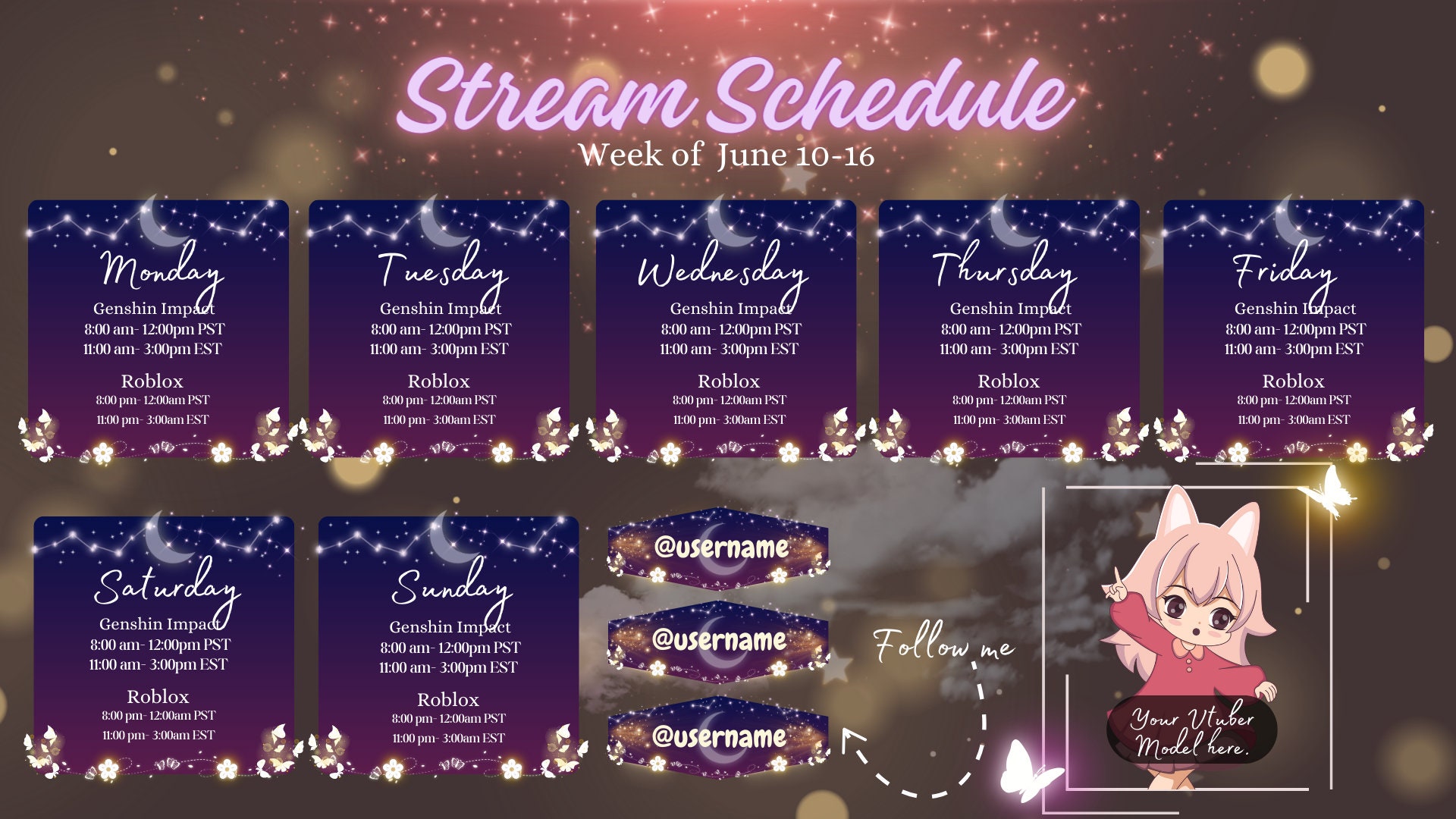 Stream Schedule
Week of June 10-16

Monday
Genshin Impact
8:00 am- 12:00pm PST
11:00 am- 3:00pm EST
Roblox
8:00 pm- 12:00am PST
11:00 pm- 3:00am EST

Tuesday
Genshin Impact
8:00 am- 12:00pm PST
11:00 am- 3:00pm EST
Roblox
8:00 pm- 12:00am PST
11:00 pm- 3:00am EST

Wednesday
Genshin Impact
8:00 am- 12:00pm PST
11:00 am- 3:00pm EST
Roblox
8:00 pm- 12:00am PST
11:00 pm- 3:00am EST

Thursday
Genshin Impact
8:00 am- 12:00pm PST
11:00 am- 3:00pm EST
Roblox
8:00 pm- 12:00am PST
11:00 pm- 3:00am EST

Friday
Genshin Impact
8:00 am- 12:00pm PST
11:00 am- 3:00pm EST
Roblox
8:00 pm- 12:00am PST
11:00 pm- 3:00am EST

Saturday
Genshin Impact
8:00 am- 12:00pm PST
11:00 am- 3:00pm EST
Roblox
8:00 pm- 12:00am PST
11:00 pm- 3:00am EST

Sunday
Genshin Impact
8:00 am- 12:00pm PST
11:00 am- 3:00pm EST
Roblox
8:00 pm- 12:00am PST
11:00 pm- 3:00am EST

@username
@username
@username

Follow me

Your Vtuber Model here.